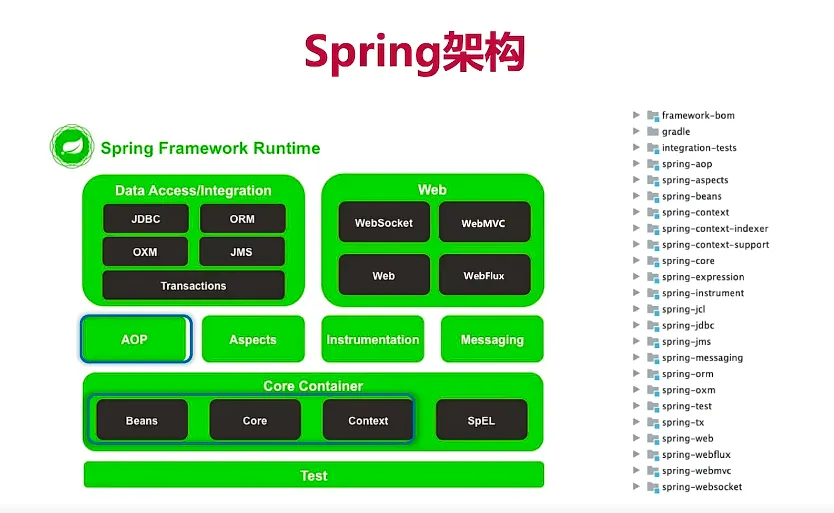 Spring架构

Spring Framework Runtime

Data Access/Integration

JDBC
ORM
OXM
JMS
Transactions

Web

WebSocket
WebMVC
Web
WebFlux

AOP
Aspects
Instrumentation
Messaging

Core Container

Beans
Core
Context
SpEL

Test

framework-bom
gradle
integration-tests
spring-aop
spring-aspects
spring-beans
spring-context
spring-context-indexer
spring-context-support
spring-core
spring-expression
spring-instrument
spring-jcl
spring-jdbc
spring-jms
spring-messaging
spring-orm
spring-oxm
spring-test
spring-tx
spring-web
spring-webflux
spring-webmvc
spring-websocket